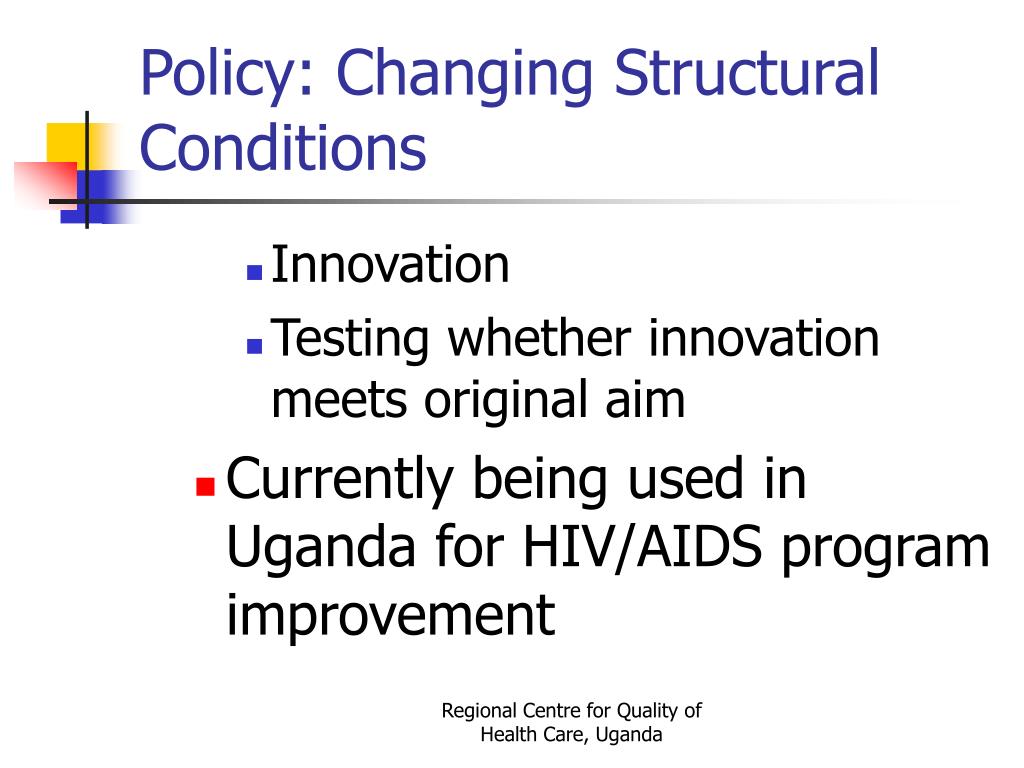 Policy: Changing Structural Conditions

- Innovation
- Testing whether innovation meets original aim

- Currently being used in Uganda for HIV/AIDS program improvement

Regional Centre for Quality of Health Care, Uganda